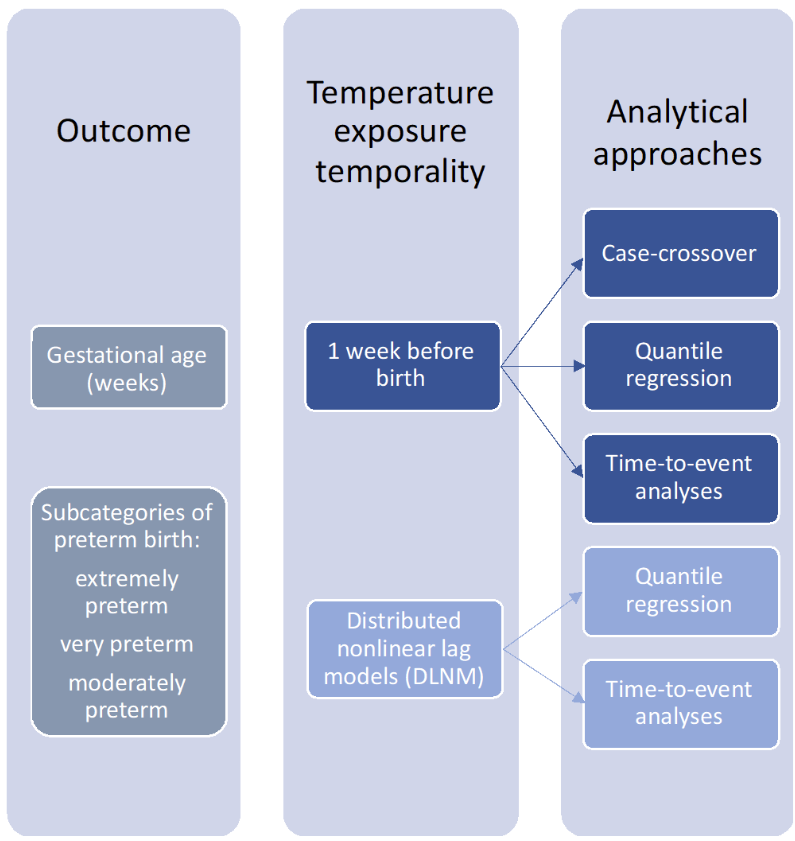 Outcome

Gestational age (weeks)

Subcategories of preterm birth:

extremely preterm

very preterm

moderately preterm

Temperature exposure temporality

1 week before birth

Distributed nonlinear lag models (DLNM)

Analytical approaches

Case-crossover

Quantile regression

Time-to-event analyses

Quantile regression

Time-to-event analyses